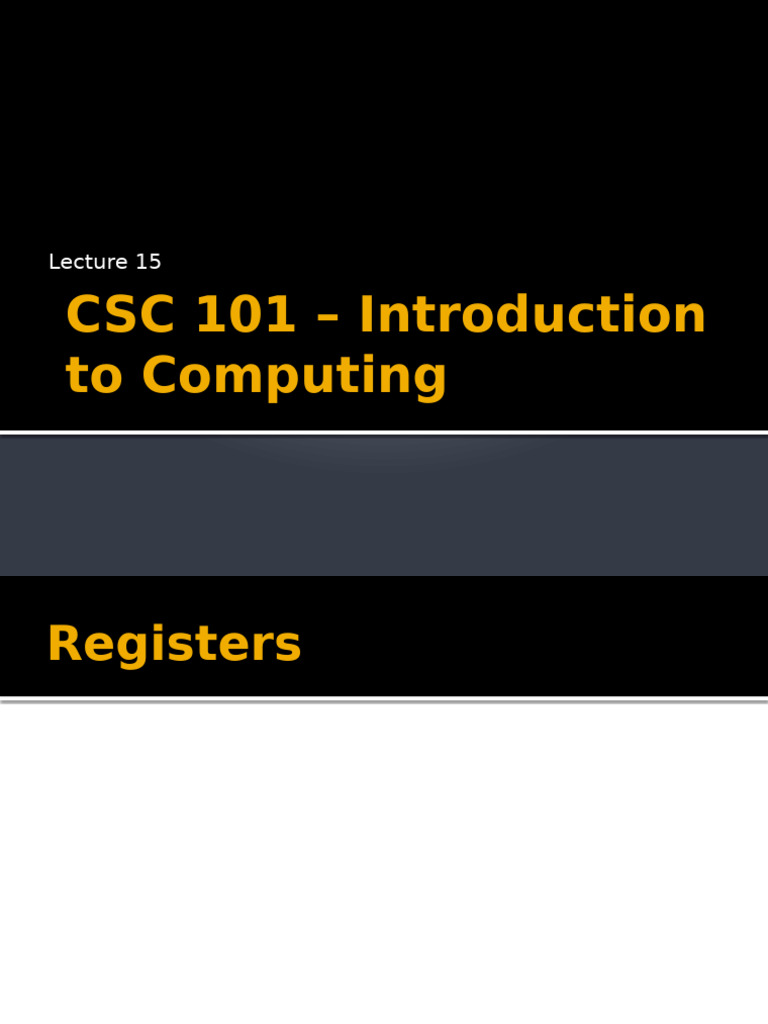 Lecture 15

CSC 101 – Introduction to Computing

Registers